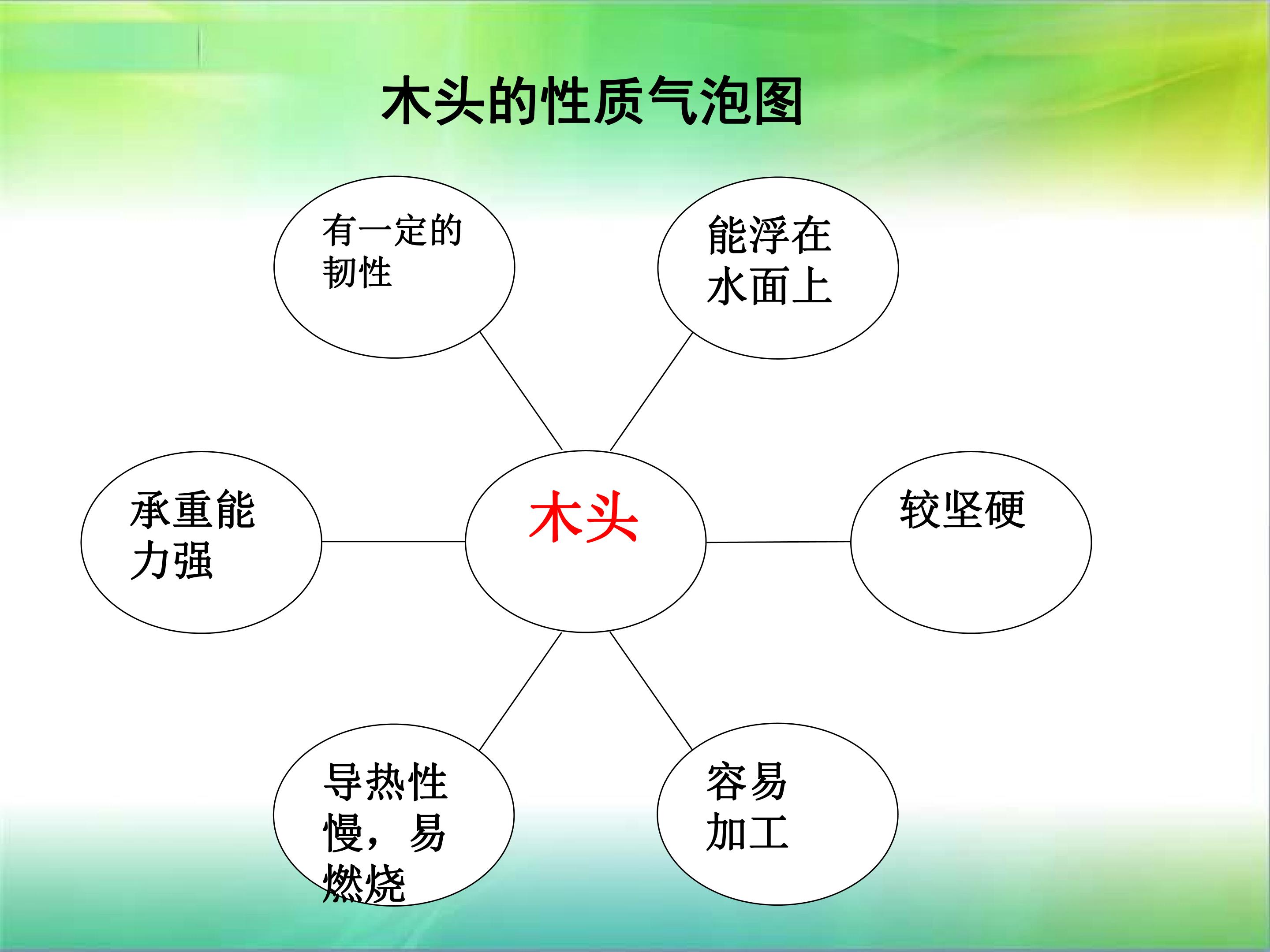 木头的性质气泡图

有一定的韧性

能浮在水面上

承重能力强

木头

较坚硬

导热性慢，易燃烧

容易加工